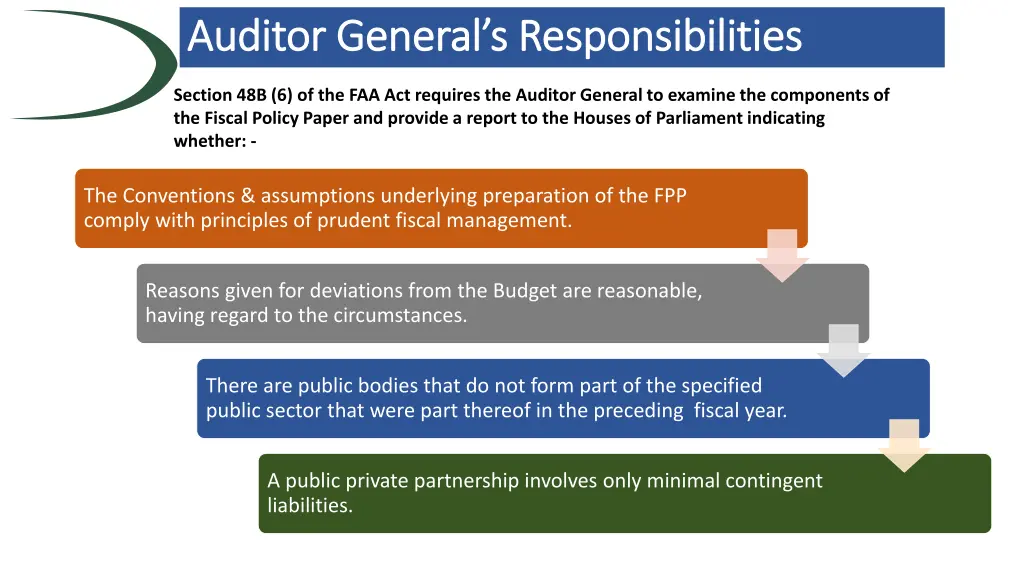 Auditor General's Responsibilities

Section 48B (6) of the FAA Act requires the Auditor General to examine the components of the Fiscal Policy Paper and provide a report to the Houses of Parliament indicating whether: -

The Conventions & assumptions underlying preparation of the FPP comply with principles of prudent fiscal management.

Reasons given for deviations from the Budget are reasonable, having regard to the circumstances.

There are public bodies that do not form part of the specified public sector that were part thereof in the preceding fiscal year.

A public private partnership involves only minimal contingent liabilities.